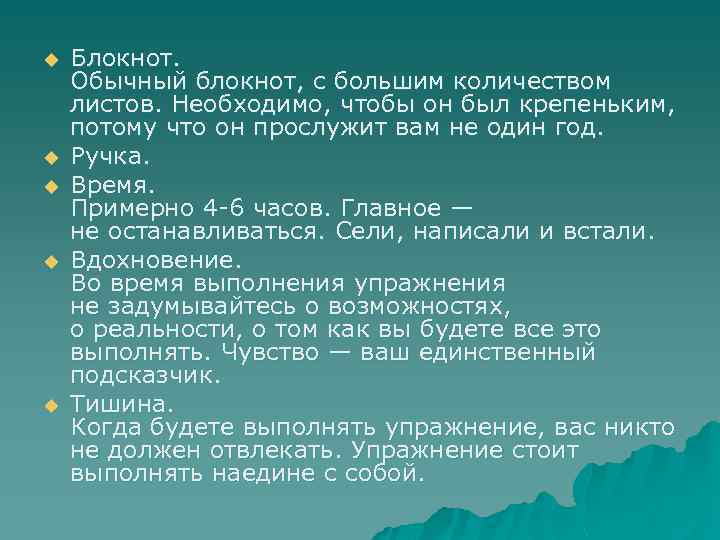 Блокнот.
Обычный блокнот, с большим количеством листов. Необходимо, чтобы он был крепеньким, потому что он прослужит вам не один год.

Ручка.

Время.
Примерно 4-6 часов. Главное — не останавливаться. Сели, написали и встали.

Вдохновение.
Во время выполнения упражнения не задумывайтесь о возможностях, о реальности, о том как вы будете все это выполнять. Чувство — ваш единственный подсказчик.

Тишина.
Когда будете выполнять упражнение, вас никто не должен отвлекать. Упражнение стоит выполнять наедине с собой.